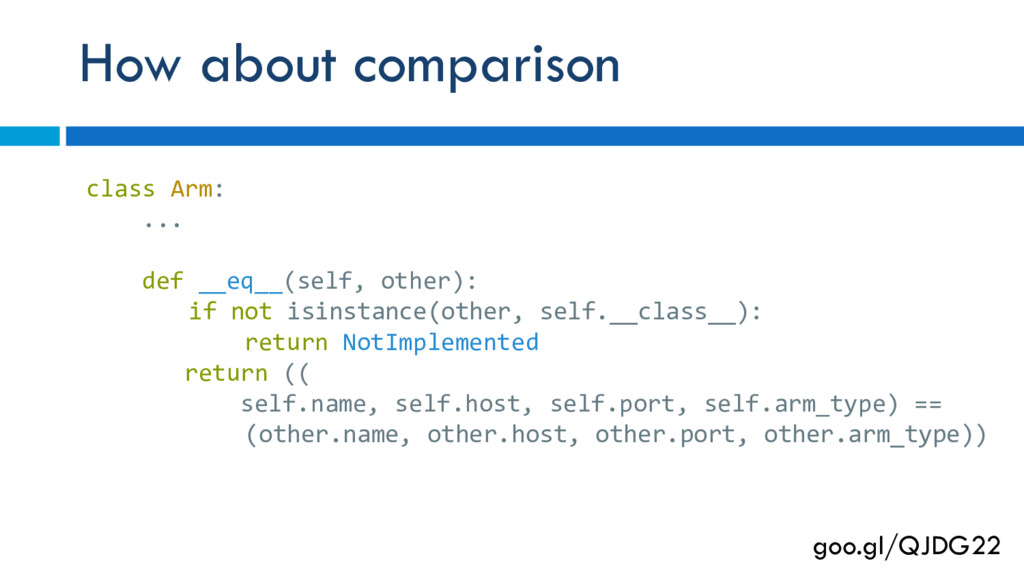 How about comparison

class Arm:
    ...

    def __eq__(self, other):
        if not isinstance(other, self.__class__):
            return NotImplemented
        return ((
            self.name, self.host, self.port, self.arm_type) ==
            (other.name, other.host, other.port, other.arm_type))

goo.gl/QJDG22